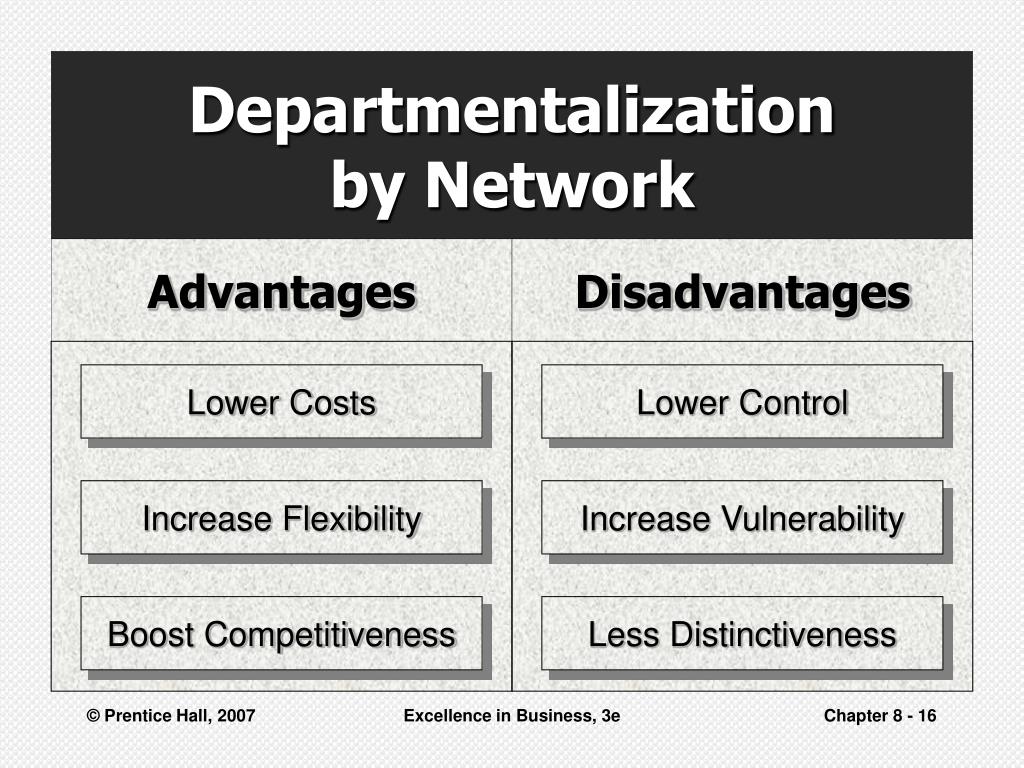 Departmentalization by Network

| Advantages | Disadvantages |
|---|---|
| Lower Costs | Lower Control |
| Increase Flexibility | Increase Vulnerability |
| Boost Competitiveness | Less Distinctiveness |

© Prentice Hall, 2007

Excellence in Business, 3e

Chapter 8 - 16